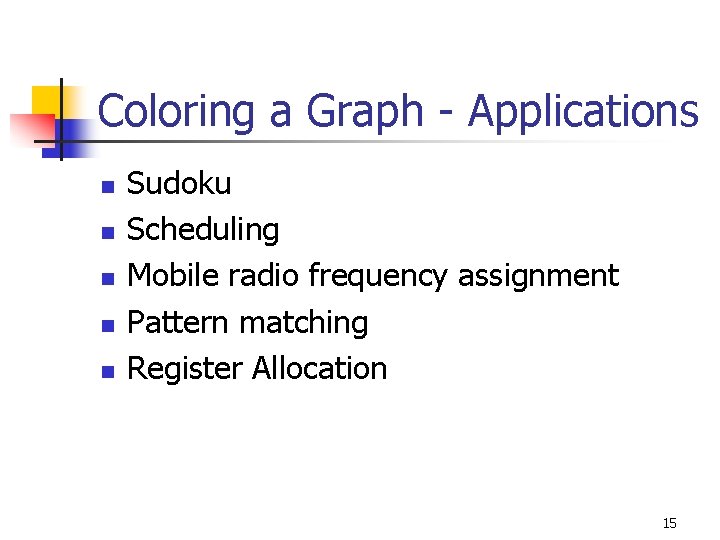 Coloring a Graph - Applications

- Sudoku
- Scheduling
- Mobile radio frequency assignment
- Pattern matching
- Register Allocation

15